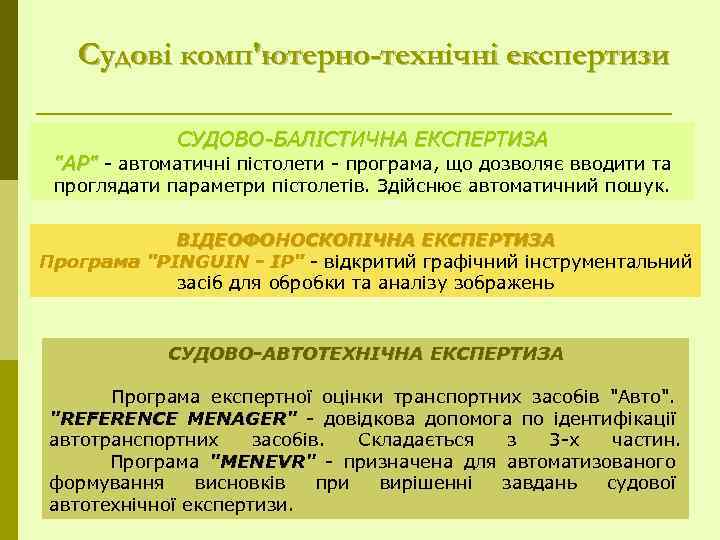 Судові комп'ютерно-технічні експертизи

СУДОВО-БАЛІСТИЧНА ЕКСПЕРТИЗА

"АР" - автоматичні пістолети - програма, що дозволяє вводити та проглядати параметри пістолетів. Здійснює автоматичний пошук.

ВІДЕОФОНОСКОПІЧНА ЕКСПЕРТИЗА

Програма "PINGUIN - IP" - відкритий графічний інструментальний засіб для обробки та аналізу зображень

СУДОВО-АВТОТЕХНІЧНА ЕКСПЕРТИЗА

Програма експертної оцінки транспортних засобів "Авто". "REFERENCE MENAGER" - довідкова допомога по ідентифікації автотранспортних засобів. Складається з 3-х частин.

Програма "MENEVR" - призначена для автоматизованого формування висновків при вирішенні завдань судової автотехнічної експертизи.